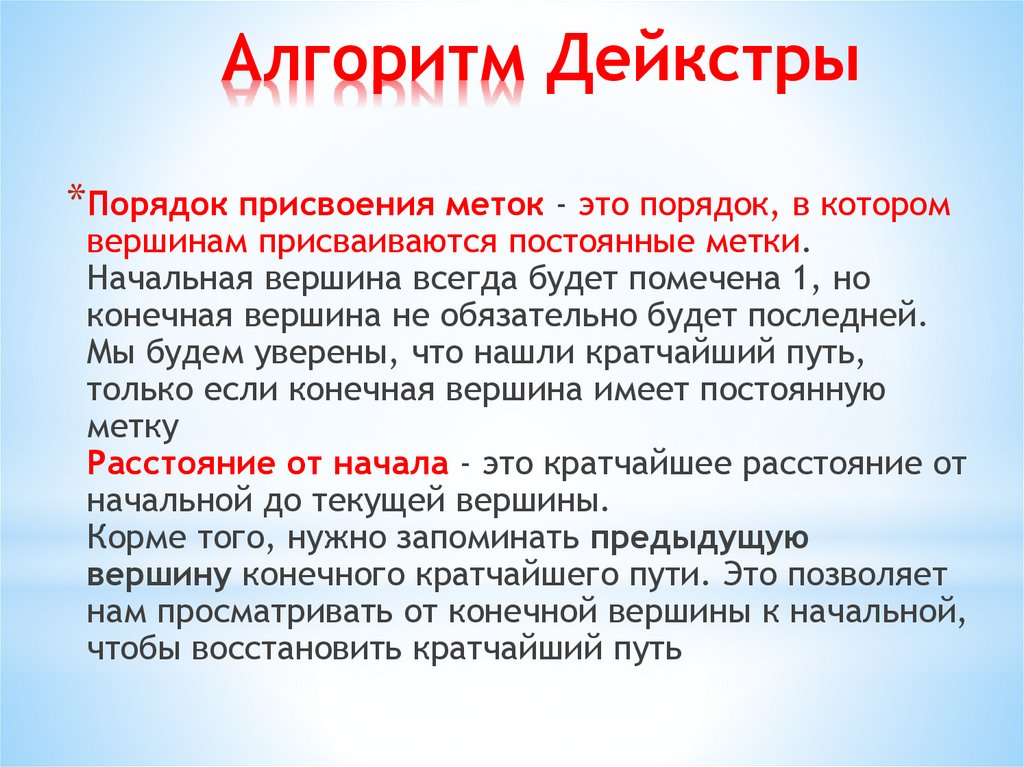 Алгоритм Дейкстры

*Порядок присвоения меток - это порядок, в котором вершинам присваиваются постоянные метки. Начальная вершина всегда будет помечена 1, но конечная вершина не обязательно будет последней. Мы будем уверены, что нашли кратчайший путь, только если конечная вершина имеет постоянную метку
Расстояние от начала - это кратчайшее расстояние от начальной до текущей вершины.
Корме того, нужно запоминать предыдущую вершину конечного кратчайшего пути. Это позволяет нам просматривать от конечной вершины к начальной, чтобы восстановить кратчайший путь